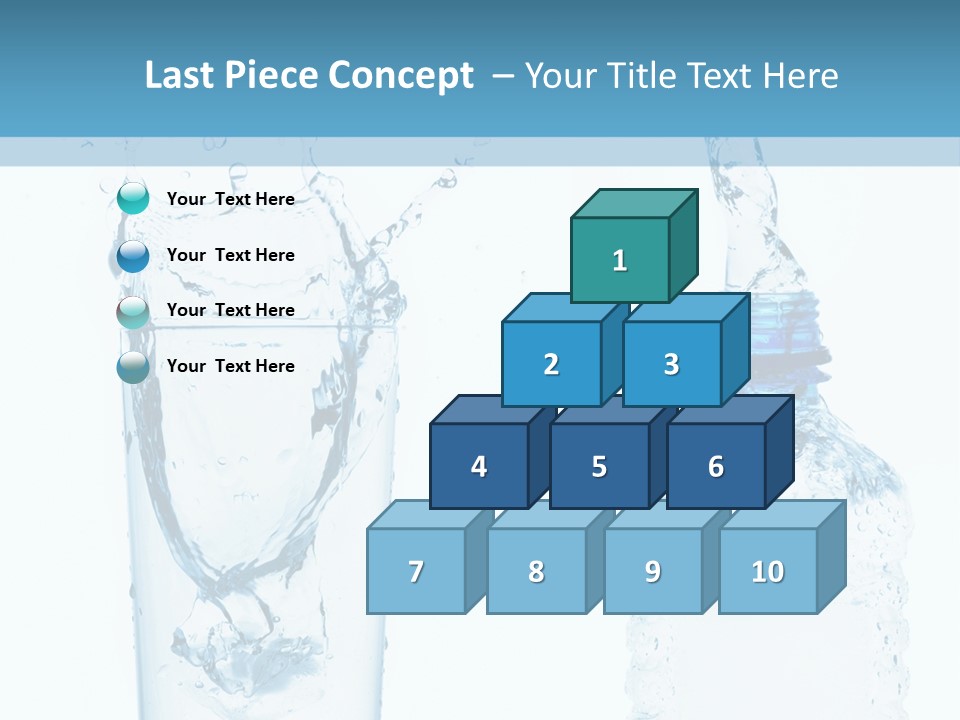 Last Piece Concept – Your Title Text Here

Your Text Here

Your Text Here

Your Text Here

Your Text Here

1

2

3

4

5

6

7

8

9

10